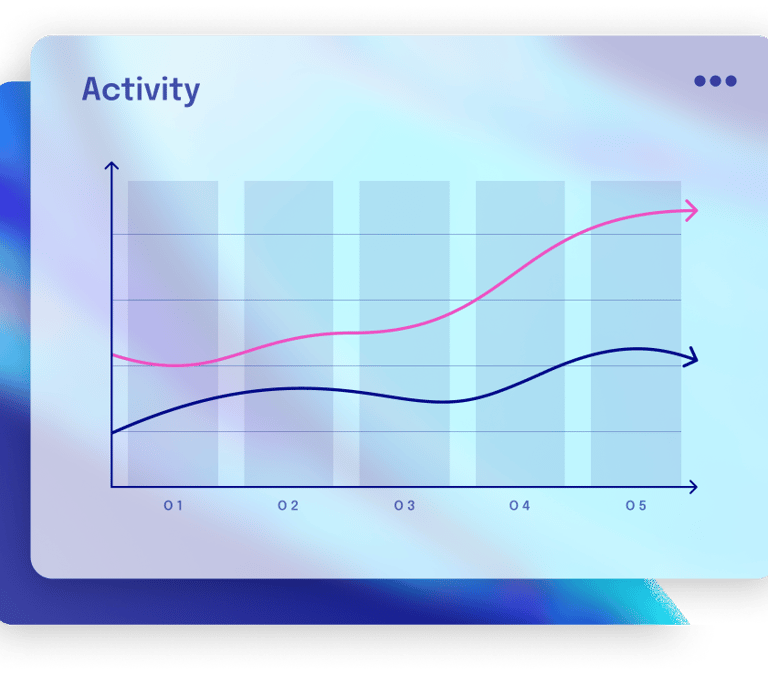 Activity

01
02
03
04
05